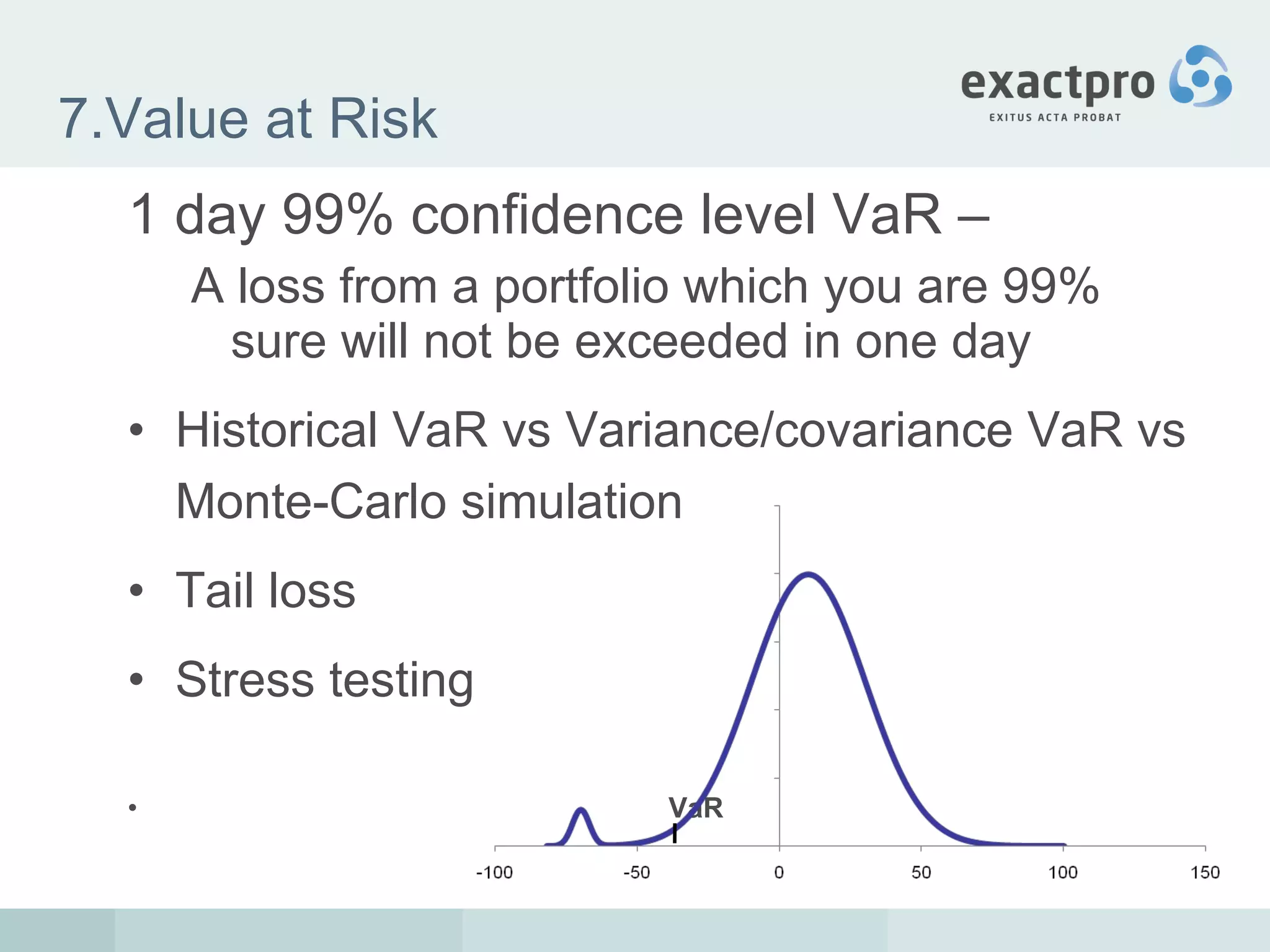 7.Value at Risk

exactpro
EXITUS ACTA PROBAT

1 day 99% confidence level VaR –
A loss from a portfolio which you are 99% sure will not be exceeded in one day

• Historical VaR vs Variance/covariance VaR vs Monte-Carlo simulation

• Tail loss

• Stress testing

•

VaR

-100 -50 0 50 100 150